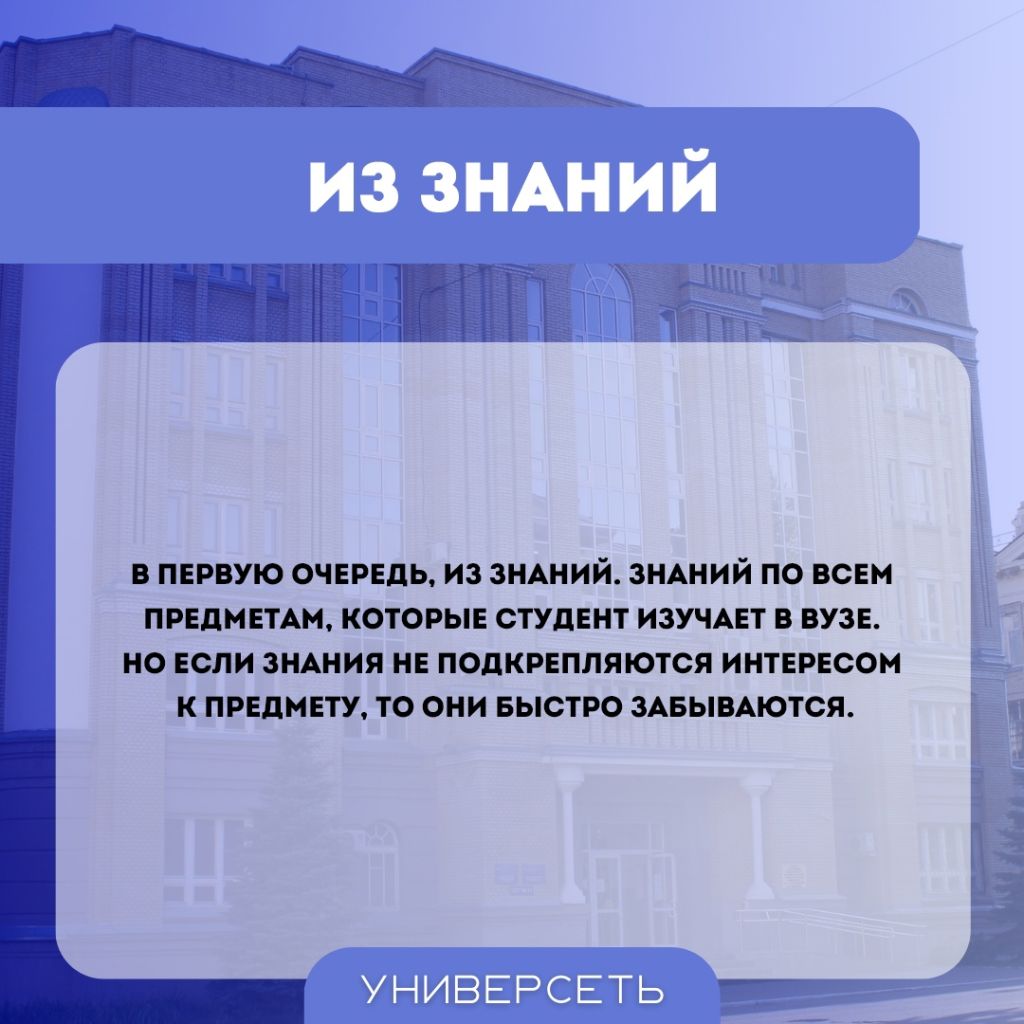 ИЗ ЗНАНИЙ

В ПЕРВУЮ ОЧЕРЕДЬ, ИЗ ЗНАНИЙ. ЗНАНИЙ ПО ВСЕМ ПРЕДМЕТАМ, КОТОРЫЕ СТУДЕНТ ИЗУЧАЕТ В ВУЗЕ. НО ЕСЛИ ЗНАНИЯ НЕ ПОДКРЕПЛЯЮТСЯ ИНТЕРЕСОМ К ПРЕДМЕТУ, ТО ОНИ БЫСТРО ЗАБЫВАЮТСЯ.

УНИВЕРСЕТЬ